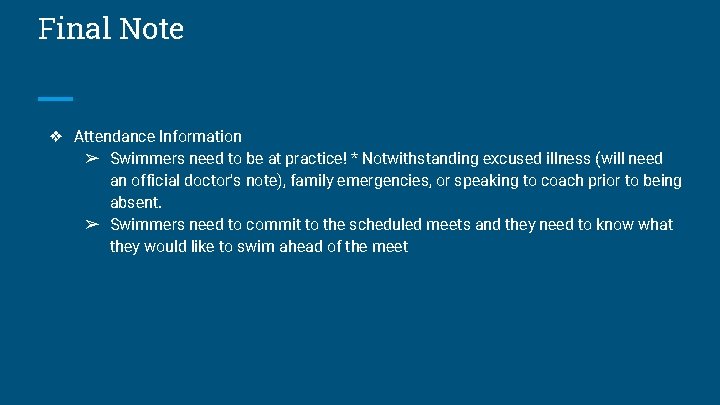 Final Note

❖ Attendance Information
➢ Swimmers need to be at practice! * Notwithstanding excused illness (will need an official doctor's note), family emergencies, or speaking to coach prior to being absent.
➢ Swimmers need to commit to the scheduled meets and they need to know what they would like to swim ahead of the meet